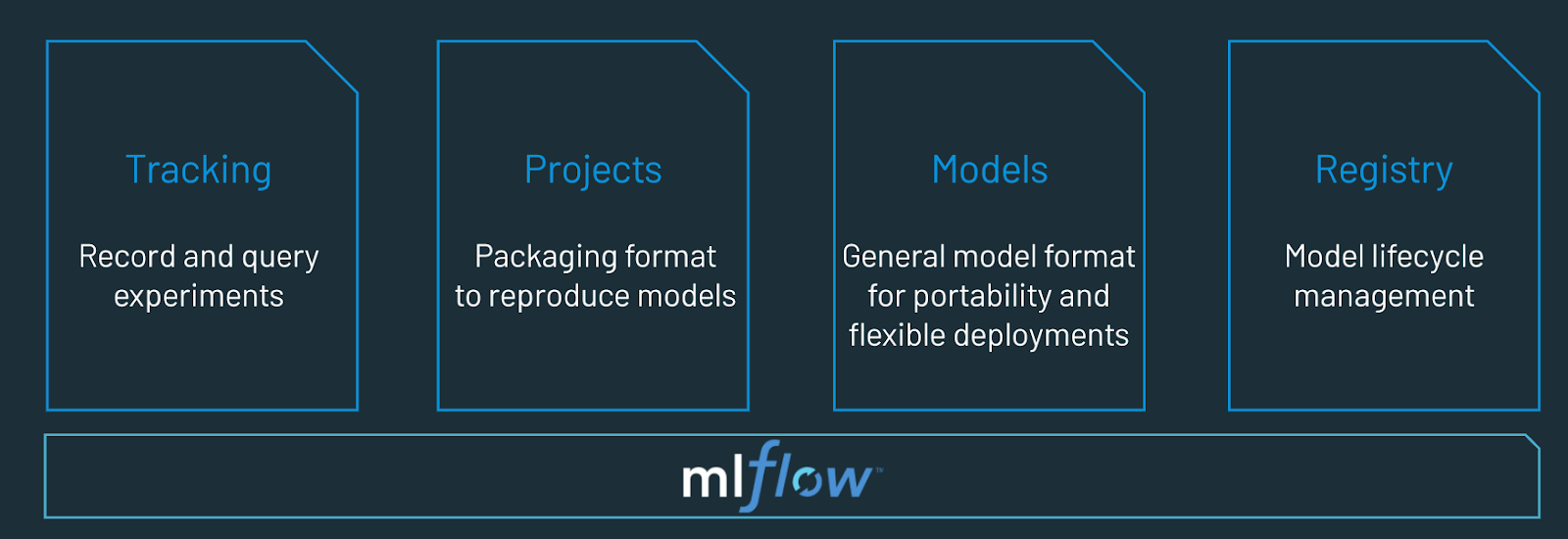 Tracking

Record and query experiments

Projects

Packaging format to reproduce models

Models

General model format for portability and flexible deployments

Registry

Model lifecycle management

mlflow™